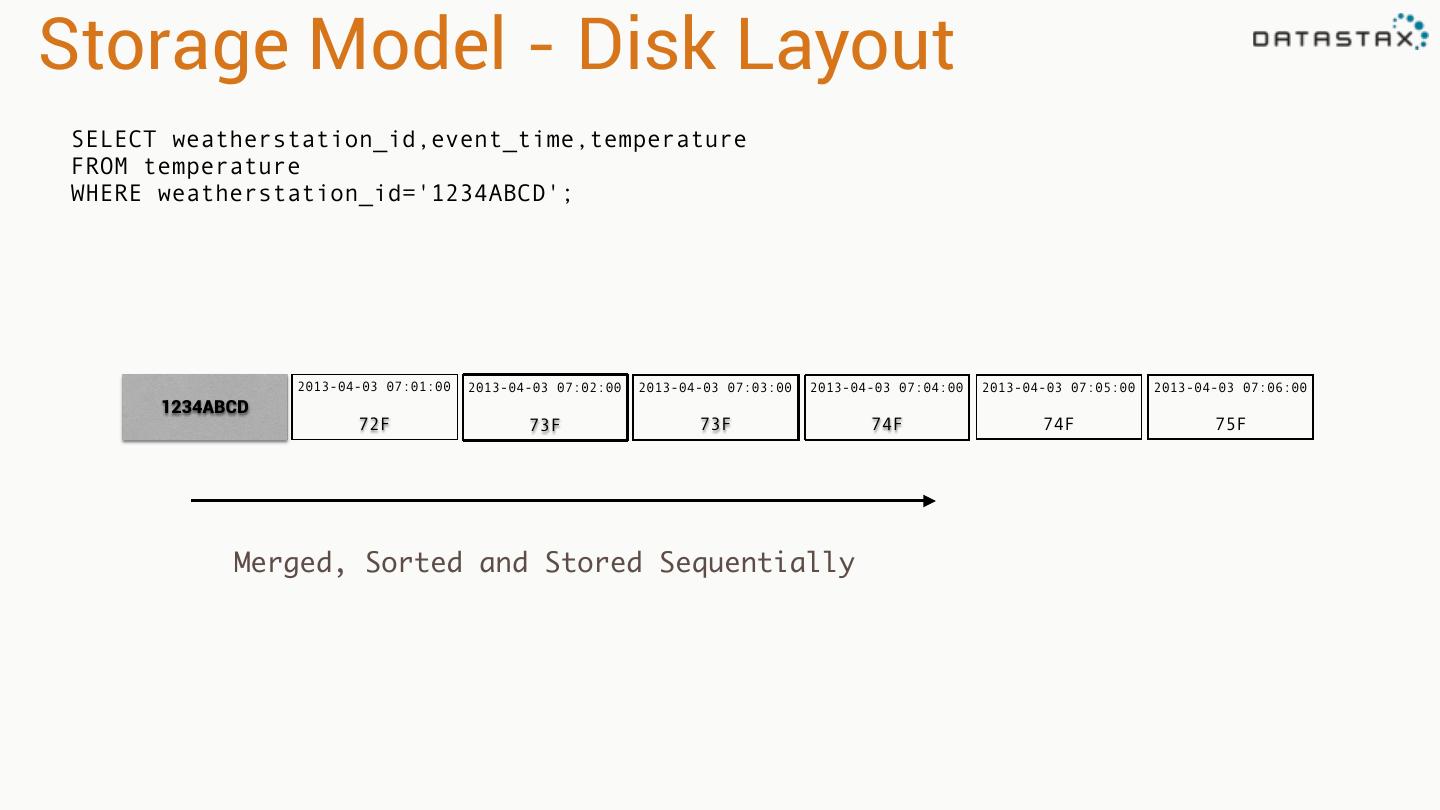 Storage Model - Disk Layout

DATASTAX

SELECT weatherstation_id,event_time,temperature
FROM temperature
WHERE weatherstation_id='1234ABCD';

| 1234ABCD | 2013-04-03 07:01:00 72F | 2013-04-03 07:02:00 73F | 2013-04-03 07:03:00 73F | 2013-04-03 07:04:00 74F | 2013-04-03 07:05:00 74F | 2013-04-03 07:06:00 75F |
|---|---|---|---|---|---|---|

Merged, Sorted and Stored Sequentially